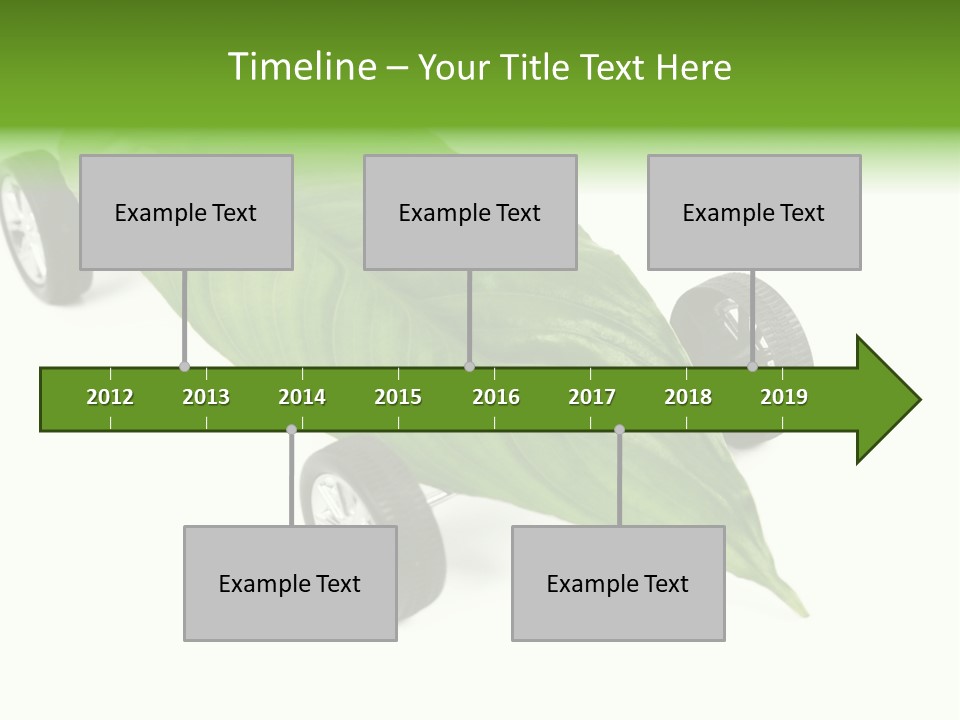 Timeline – Your Title Text Here

Example Text

Example Text

Example Text

2012 2013 2014 2015 2016 2017 2018 2019

Example Text

Example Text